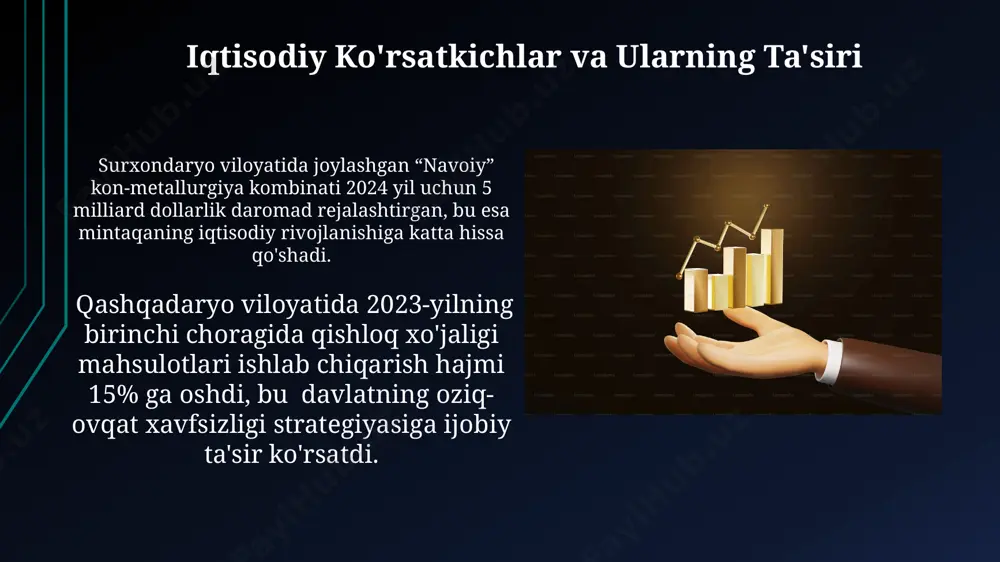 Iqtisodiy Ko'rsatkichlar va Ularning Ta'siri

Surxondaryo viloyatida joylashgan “Navoiy” kon-metallurgiya kombinati 2024 yil uchun 5 milliard dollarlik daromad rejalashtirgan, bu esa mintaqaning iqtisodiy rivojlanishiga katta hissa qo'shadi.

Qashqadaryo viloyatida 2023-yilning birinchi choragida qishloq xo'jaligi mahsulotlari ishlab chiqarish hajmi 15% ga oshdi, bu davlatning oziq-ovqat xavfsizligi strategiyasiga ijobiy ta'sir ko'rsatdi.